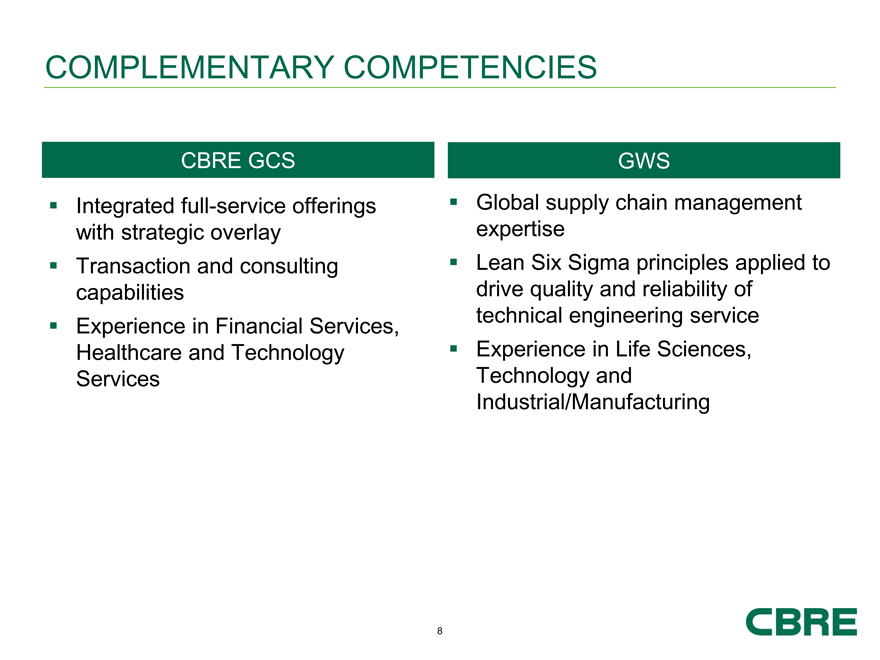 COMPLEMENTARY COMPETENCIES

CBRE GCS

▪ Integrated full-service offerings with strategic overlay
▪ Transaction and consulting capabilities
▪ Experience in Financial Services, Healthcare and Technology Services

GWS

▪ Global supply chain management expertise
▪ Lean Six Sigma principles applied to drive quality and reliability of technical engineering service
▪ Experience in Life Sciences, Technology and Industrial/Manufacturing

8

CBRE